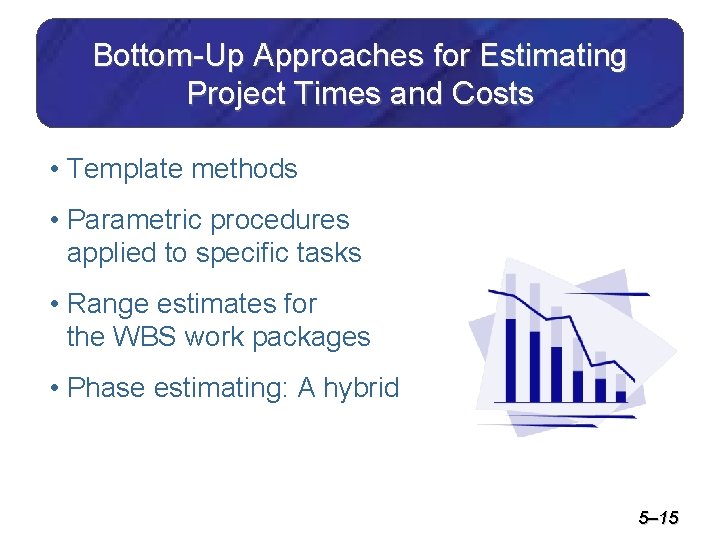 Bottom-Up Approaches for Estimating Project Times and Costs

• Template methods

• Parametric procedures applied to specific tasks

• Range estimates for the WBS work packages

• Phase estimating: A hybrid

5–15